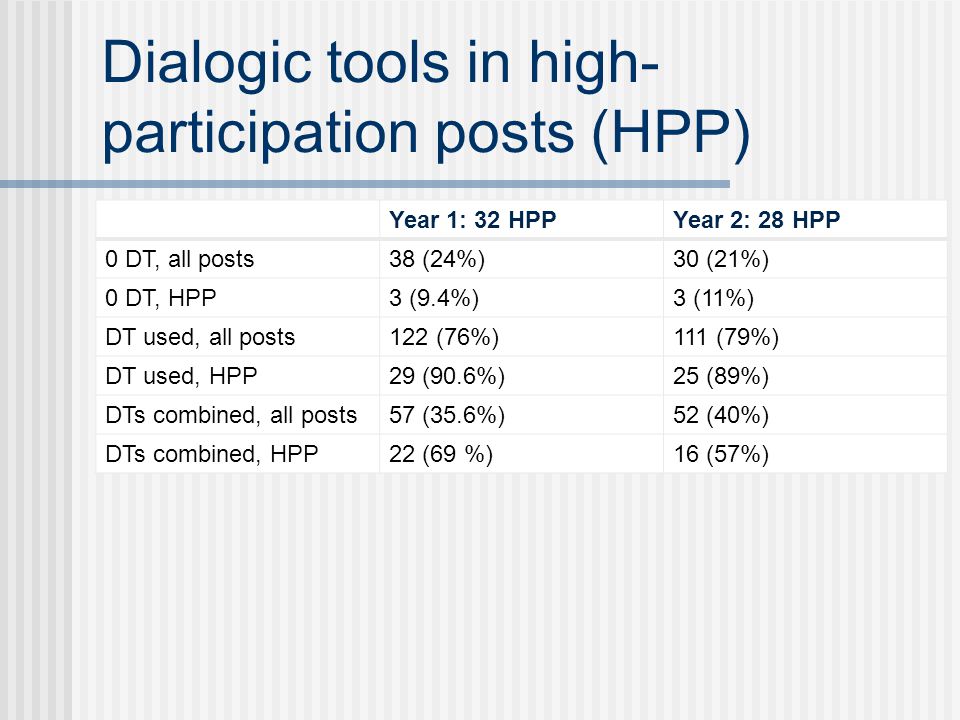 Dialogic tools in high-participation posts (HPP)

| | Year 1: 32 HPP | Year 2: 28 HPP |
|---|---|---|
| 0 DT, all posts | 38 (24%) | 30 (21%) |
| 0 DT, HPP | 3 (9.4%) | 3 (11%) |
| DT used, all posts | 122 (76%) | 111 (79%) |
| DT used, HPP | 29 (90.6%) | 25 (89%) |
| DTs combined, all posts | 57 (35.6%) | 52 (40%) |
| DTs combined, HPP | 22 (69 %) | 16 (57%) |